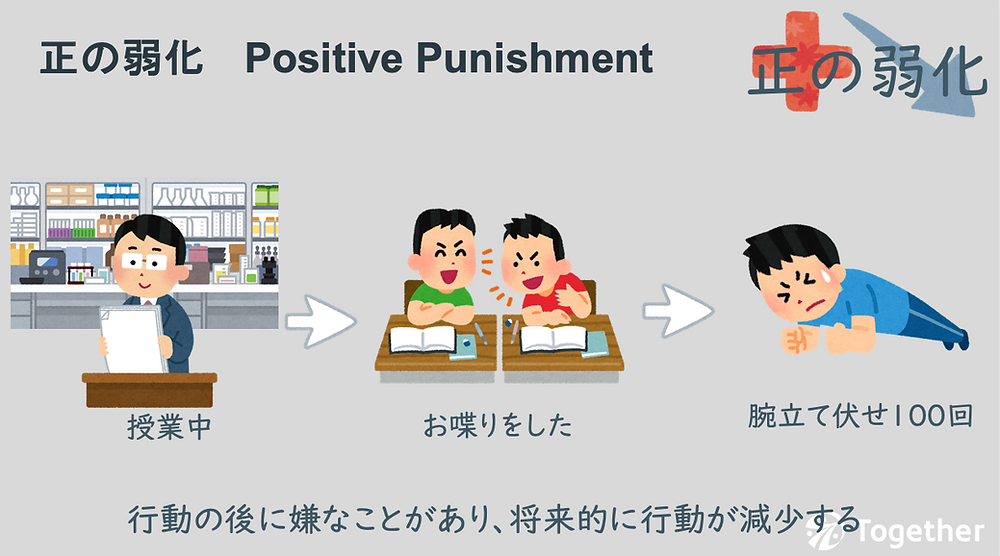 正の弱化　Positive Punishment

正の弱化

授業中

お喋りをした

腕立て伏せ100回

行動の後に嫌なことがあり、将来的に行動が減少する

Together